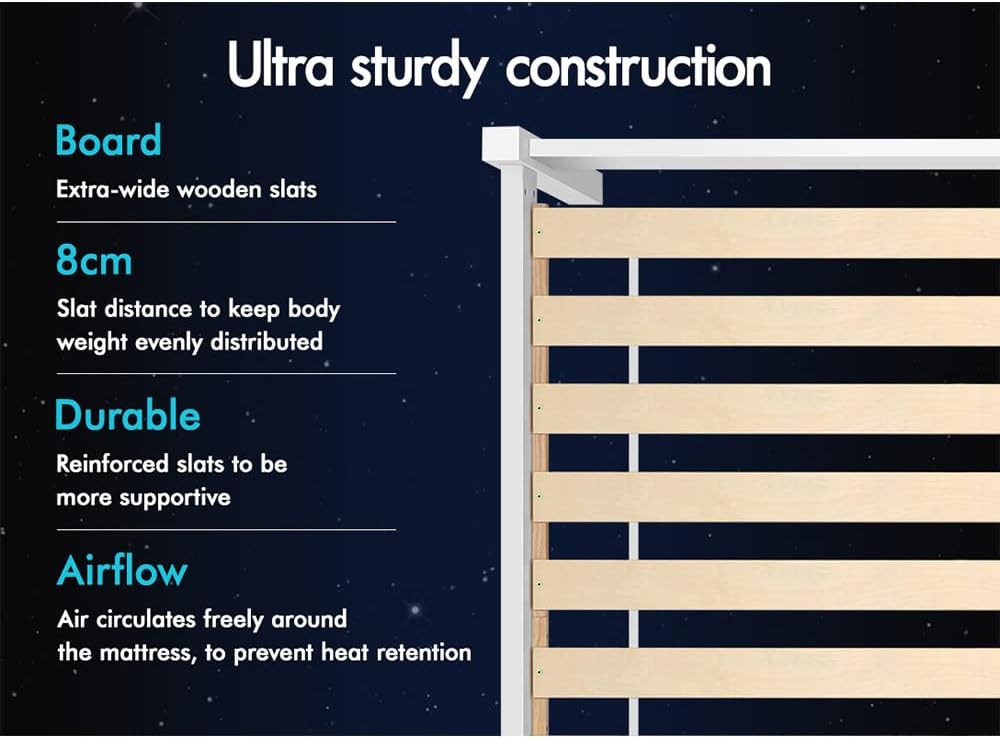 Ultra sturdy construction

Board
Extra-wide wooden slats

8cm
Slat distance to keep body weight evenly distributed

Durable
Reinforced slats to be more supportive

Airflow
Air circulates freely around the mattress, to prevent heat retention